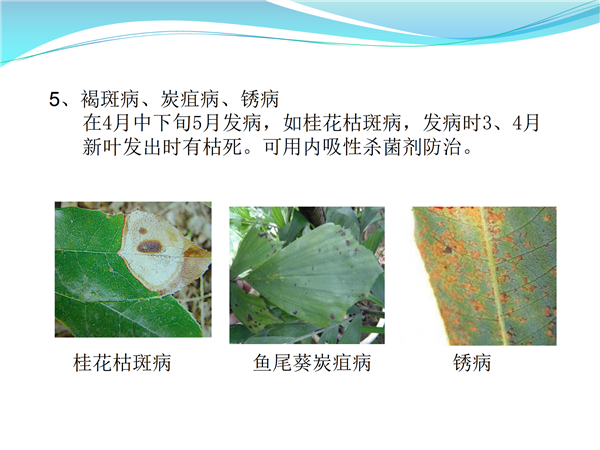 5、褐斑病、炭疽病、锈病

在4月中下旬5月发病，如桂花枯斑病，发病时3、4月新叶发出时有枯死。可用内吸性杀菌剂防治。

桂花枯斑病

鱼尾葵炭疽病

锈病